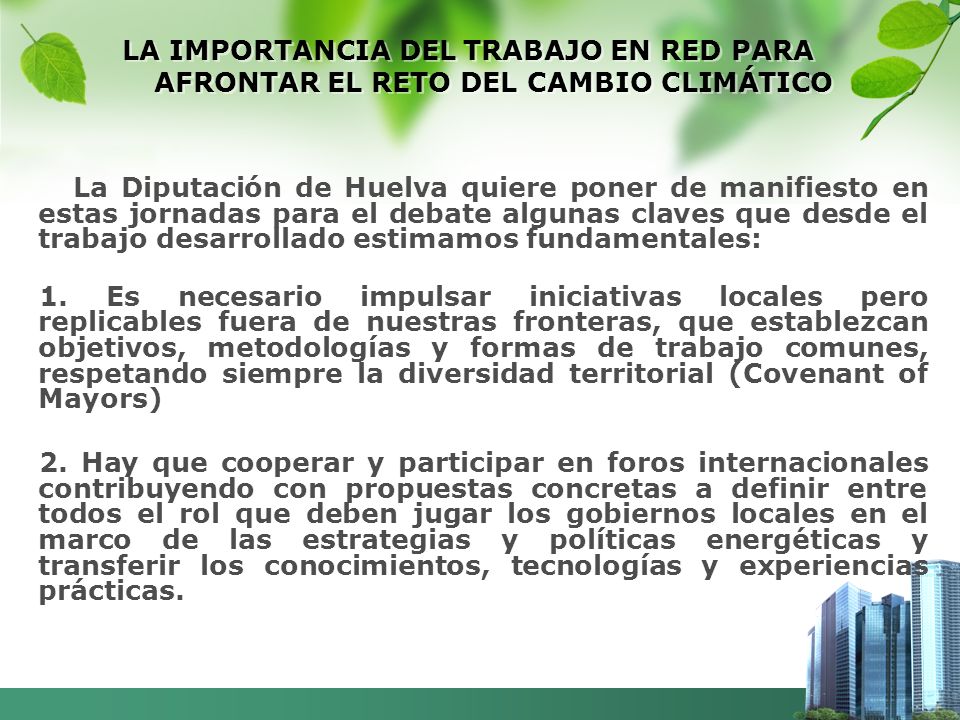 LA IMPORTANCIA DEL TRABAJO EN RED PARA AFRONTAR EL RETO DEL CAMBIO CLIMÁTICO

La Diputación de Huelva quiere poner de manifiesto en estas jornadas para el debate algunas claves que desde el trabajo desarrollado estimamos fundamentales:

1. Es necesario impulsar iniciativas locales pero replicables fuera de nuestras fronteras, que establezcan objetivos, metodologías y formas de trabajo comunes, respetando siempre la diversidad territorial (Covenant of Mayors)

2. Hay que cooperar y participar en foros internacionales contribuyendo con propuestas concretas a definir entre todos el rol que deben jugar los gobiernos locales en el marco de las estrategias y políticas energéticas y transferir los conocimientos, tecnologías y experiencias prácticas.